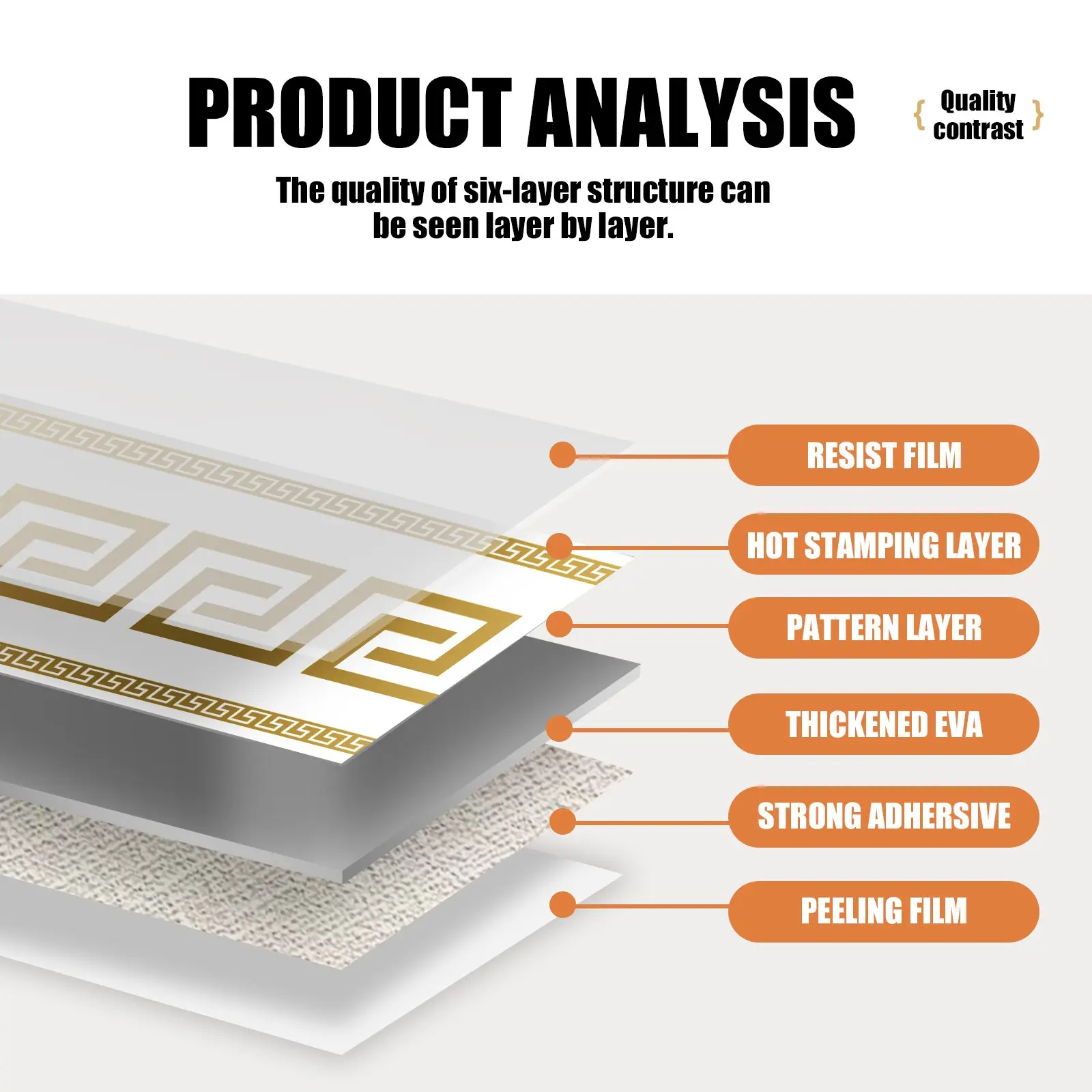 PRODUCT ANALYSIS

{ Quality contrast }

The quality of six-layer structure can be seen layer by layer.

RESIST FILM

HOT STAMPING LAYER

PATTERN LAYER

THICKENED EVA

STRONG ADHERSIVE

PEELING FILM